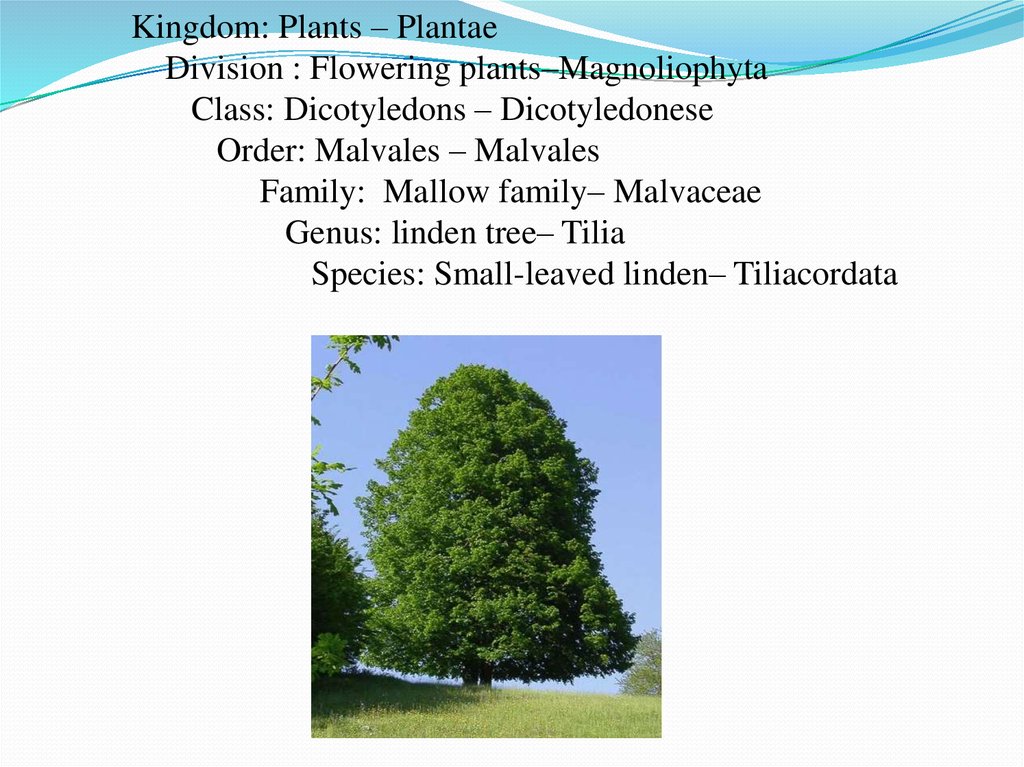 Kingdom: Plants – Plantae
Division : Flowering plants–Magnoliophyta
Class: Dicotyledons – Dicotyledonese
Order: Malvales – Malvales
Family: Mallow family– Malvaceae
Genus: linden tree– Tilia
Species: Small-leaved linden– Tiliacordata